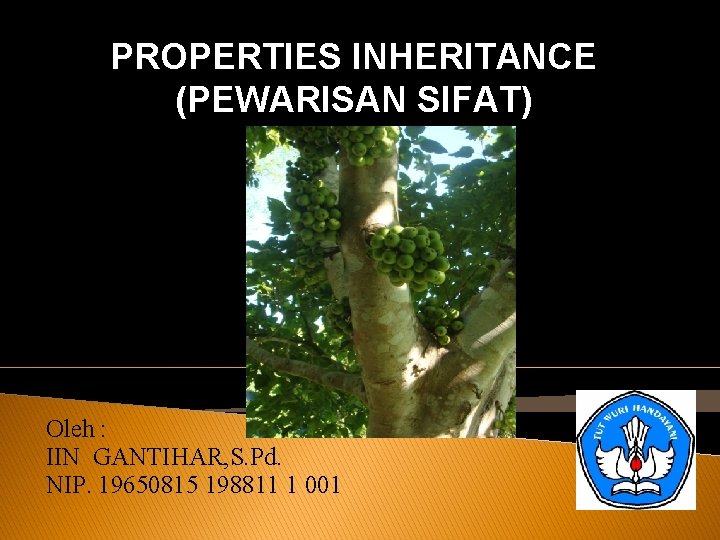 PROPERTIES INHERITANCE (PEWARISAN SIFAT)

Oleh :
IIN GANTIHAR,S.Pd.
NIP. 19650815 198811 1 001

TUT WURI HANDAYANI